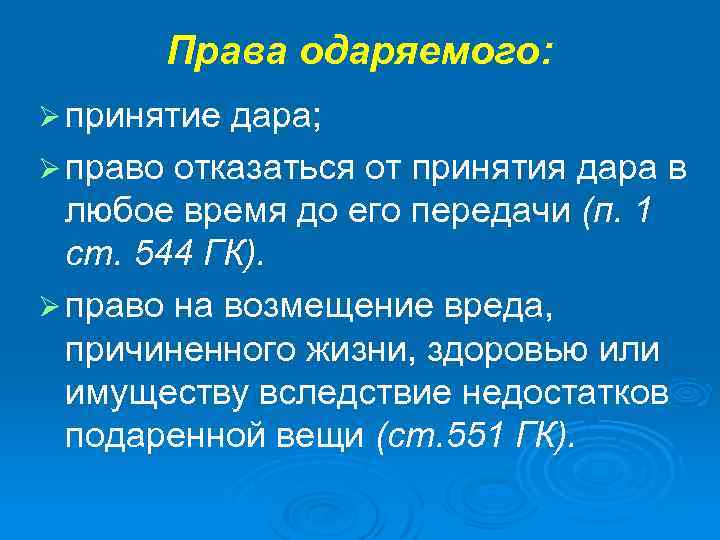 Права одаряемого:

➢ принятие дара;

➢ право отказаться от принятия дара в любое время до его передачи (п. 1 ст. 544 ГК).

➢ право на возмещение вреда, причиненного жизни, здоровью или имуществу вследствие недостатков подаренной вещи (ст.551 ГК).